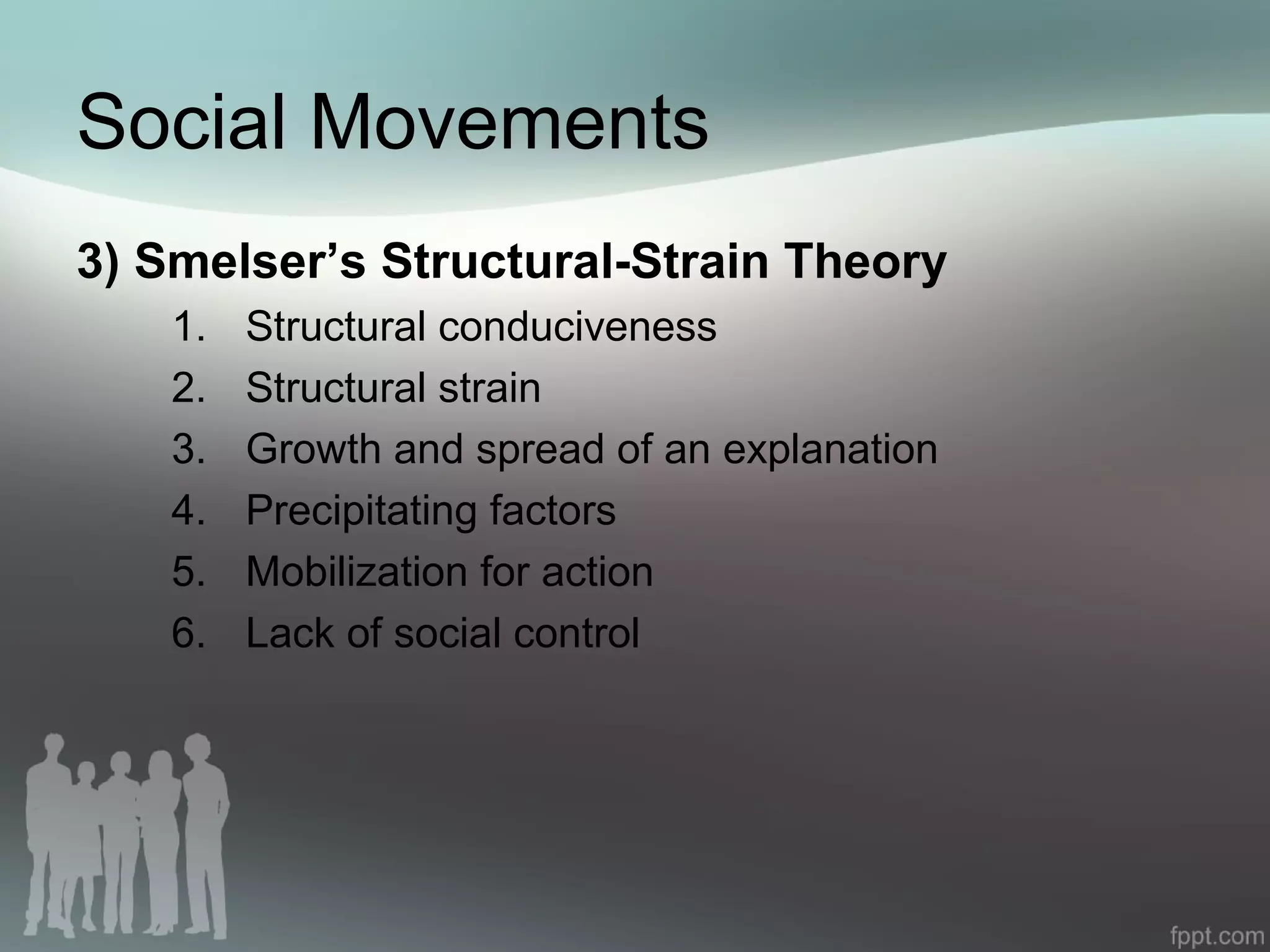 Social Movements

3) Smelser's Structural-Strain Theory

1. Structural conduciveness
2. Structural strain
3. Growth and spread of an explanation
4. Precipitating factors
5. Mobilization for action
6. Lack of social control

fppt.com